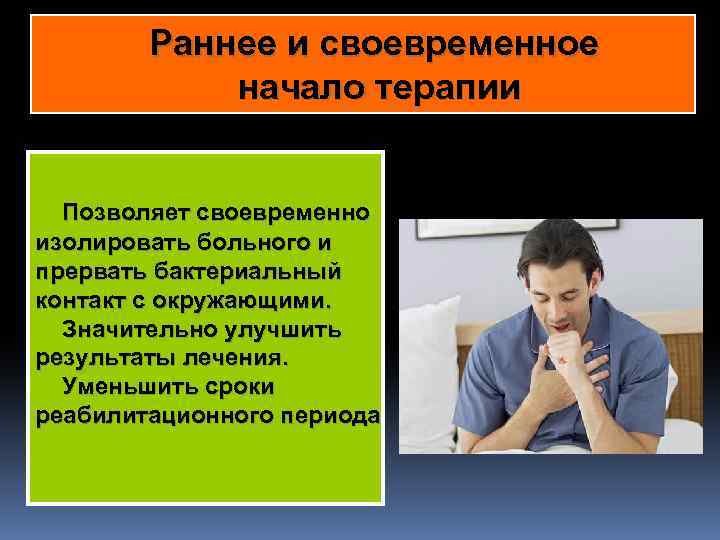 Раннее и своевременное начало терапии

Позволяет своевременно изолировать больного и прервать бактериальный контакт с окружающими.

Значительно улучшить результаты лечения.

Уменьшить сроки реабилитационного периода